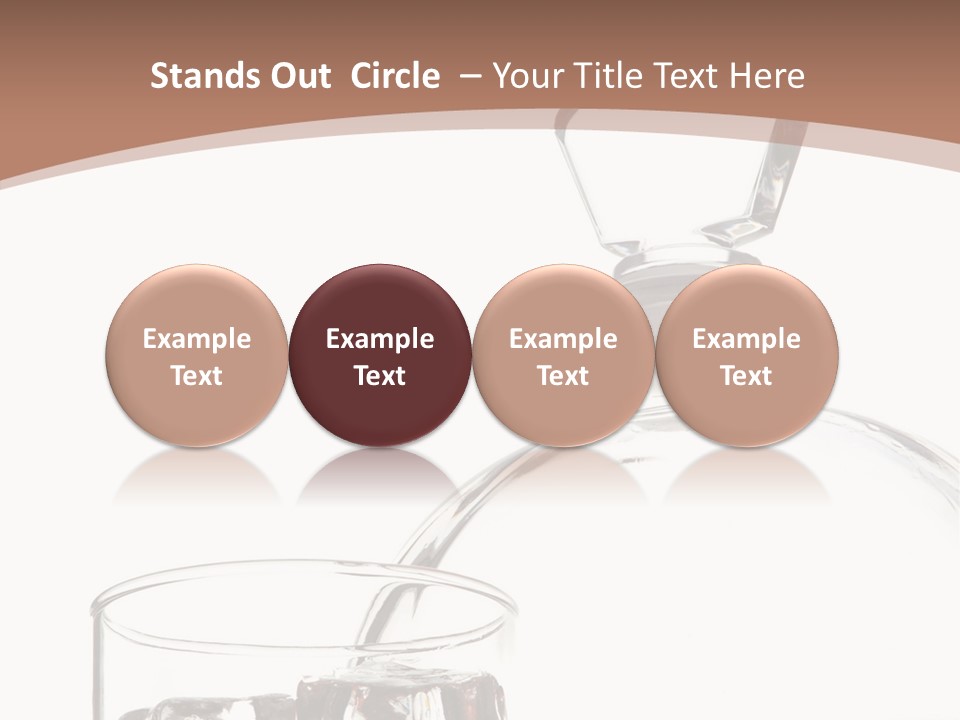 Stands Out Circle – Your Title Text Here

Example Text

Example Text

Example Text

Example Text